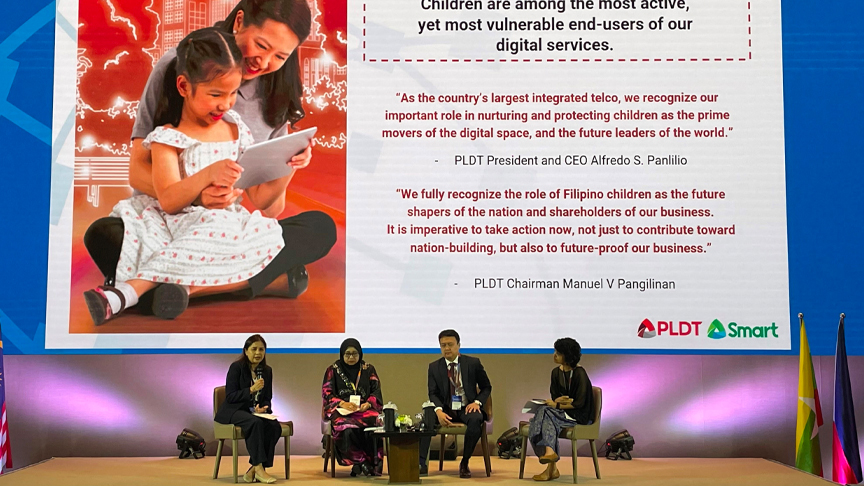 Children are among the most active, yet most vulnerable end-users of our digital services.

"As the country's largest integrated telco, we recognize our important role in nurturing and protecting children as the prime movers of the digital space, and the future leaders of the world."

- PLDT President and CEO Alfredo S. Panlilio

"We fully recognize the role of Filipino children as the future shapers of the nation and shareholders of our business. It is imperative to take action now, not just to contribute toward nation-building, but also to future-proof our business."

- PLDT Chairman Manuel V Pangilinan

PLDT Smart